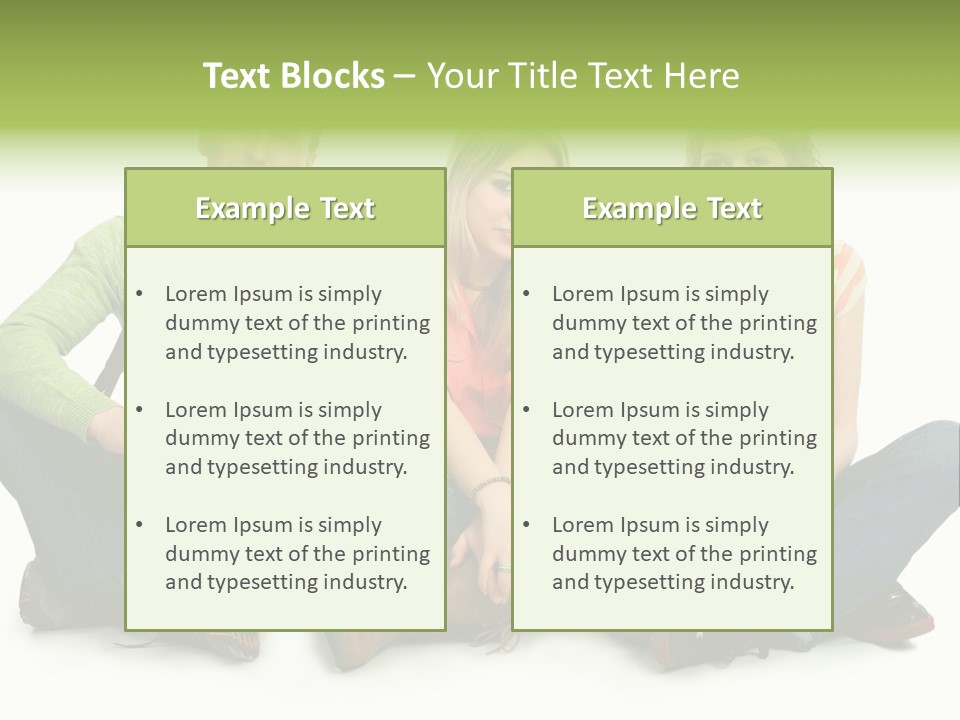 Text Blocks – Your Title Text Here

Example Text

• Lorem Ipsum is simply dummy text of the printing and typesetting industry.

• Lorem Ipsum is simply dummy text of the printing and typesetting industry.

• Lorem Ipsum is simply dummy text of the printing and typesetting industry.

Example Text

• Lorem Ipsum is simply dummy text of the printing and typesetting industry.

• Lorem Ipsum is simply dummy text of the printing and typesetting industry.

• Lorem Ipsum is simply dummy text of the printing and typesetting industry.